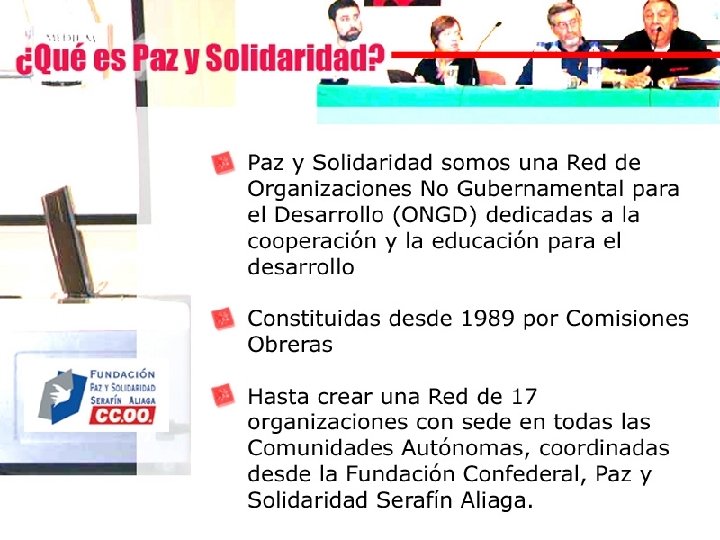 ¿Qué es Paz y Solidaridad?

Paz y Solidaridad somos una Red de Organizaciones No Gubernamental para el Desarrollo (ONGD) dedicadas a la cooperación y la educación para el desarrollo

Constituidas desde 1989 por Comisiones Obreras

Hasta crear una Red de 17 organizaciones con sede en todas las Comunidades Autónomas, coordinadas desde la Fundación Confederal, Paz y Solidaridad Serafín Aliaga.

FUNDACIÓN
PAZ Y SOLIDARIDAD
SERAFÍN ALIAGA
CC.OO.